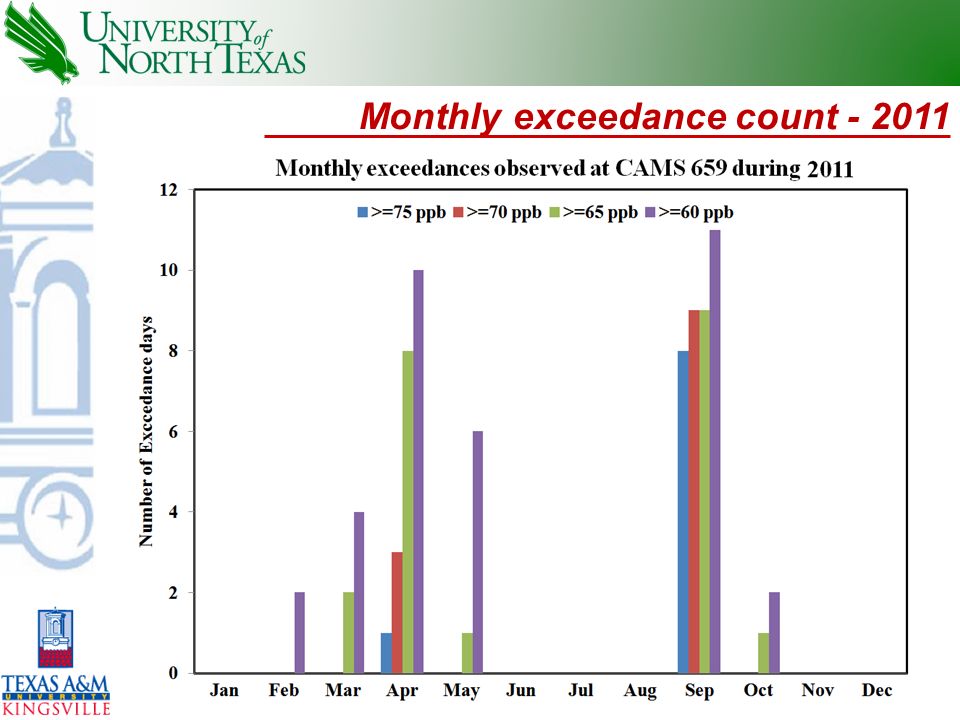 UNIVERSITY of NORTH TEXAS

Monthly exceedance count - 2011

Monthly exceedances observed at CAMS 659 during 2011

>=75 ppb >=70 ppb >=65 ppb >=60 ppb

Number of Exceedance days

12
10
8
6
4
2
0

Jan Feb Mar Apr May Jun Jul Aug Sep Oct Nov Dec

TEXAS A&M UNIVERSITY KINGSVILLE